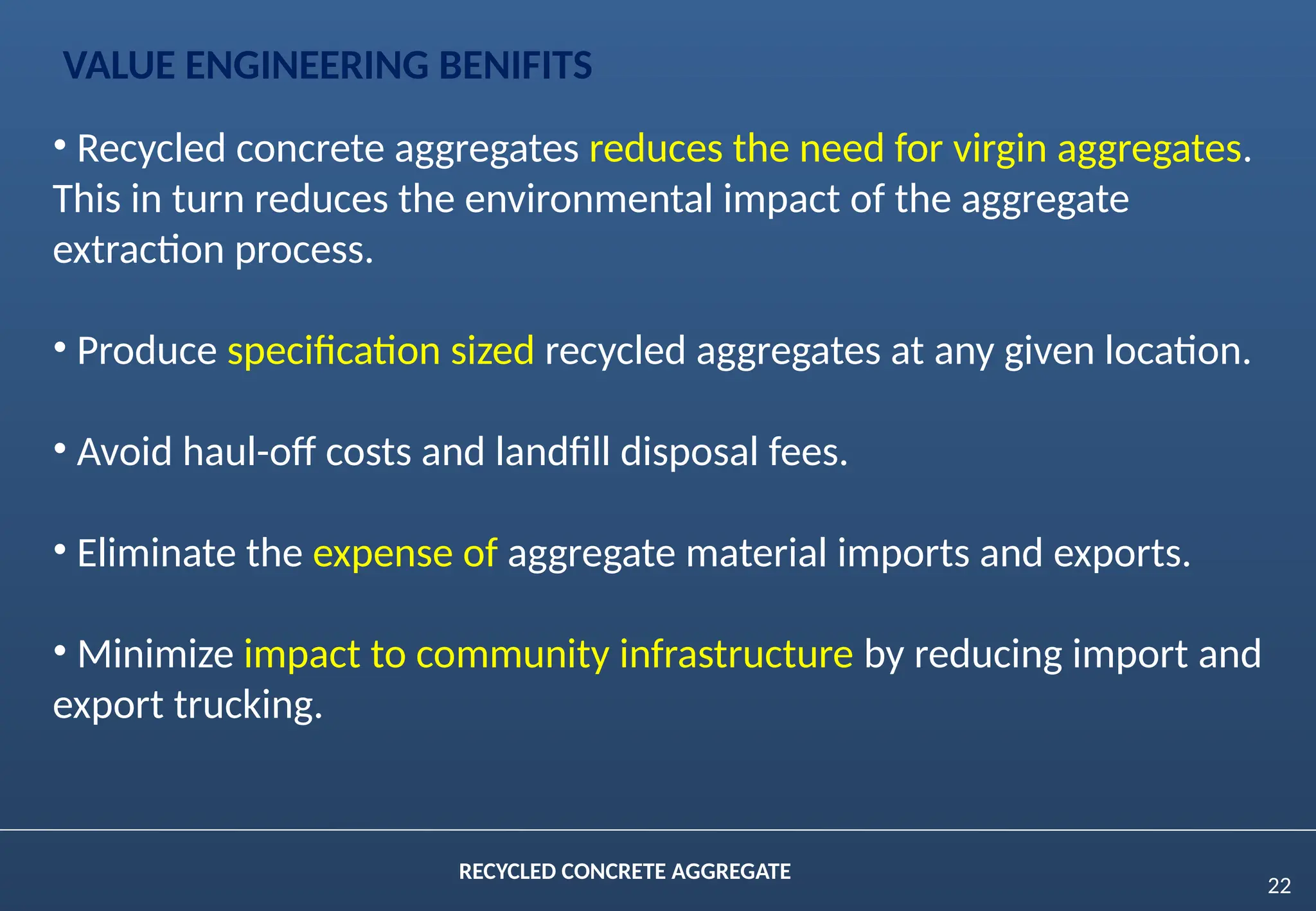 VALUE ENGINEERING BENIFITS

• Recycled concrete aggregates reduces the need for virgin aggregates. This in turn reduces the environmental impact of the aggregate extraction process.

• Produce specification sized recycled aggregates at any given location.

• Avoid haul-off costs and landfill disposal fees.

• Eliminate the expense of aggregate material imports and exports.

• Minimize impact to community infrastructure by reducing import and export trucking.

RECYCLED CONCRETE AGGREGATE

22